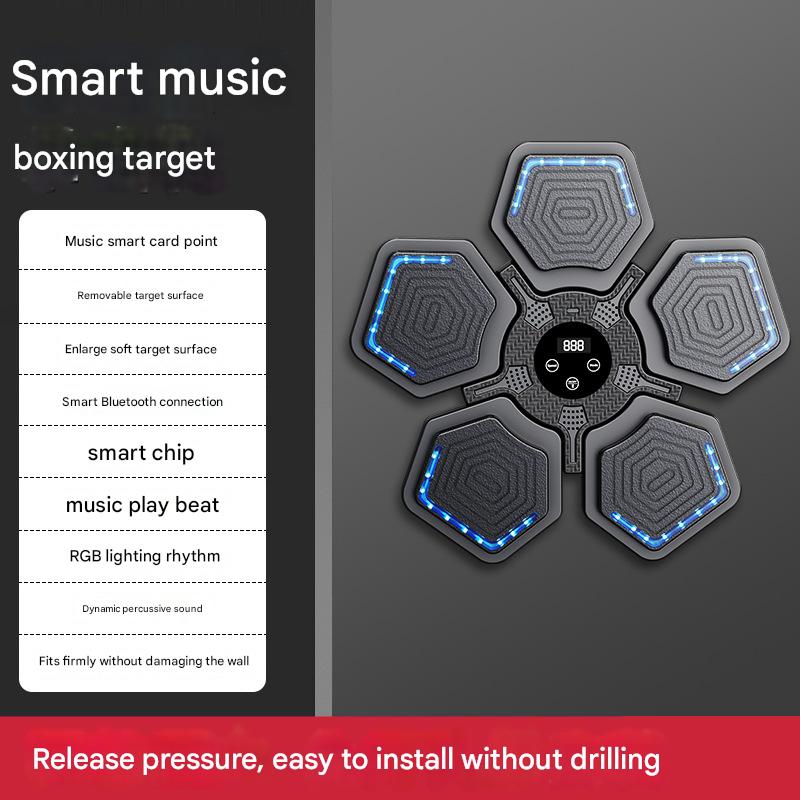 Smart music

boxing target

Music smart card point

Removable target surface

Enlarge soft target surface

Smart Bluetooth connection

smart chip

music play beat

RGB lighting rhythm

Dynamic percussive sound

Fits firmly without damaging the wall

888

Release pressure, easy to install without drilling